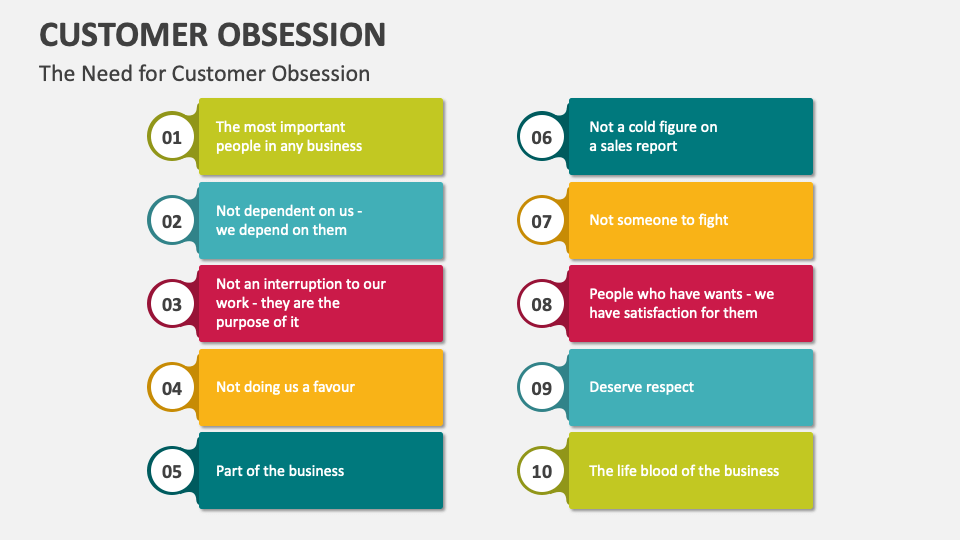 CUSTOMER OBSESSION

The Need for Customer Obsession

01 The most important people in any business

02 Not dependent on us - we depend on them

03 Not an interruption to our work - they are the purpose of it

04 Not doing us a favour

05 Part of the business

06 Not a cold figure on a sales report

07 Not someone to fight

08 People who have wants - we have satisfaction for them

09 Deserve respect

10 The life blood of the business